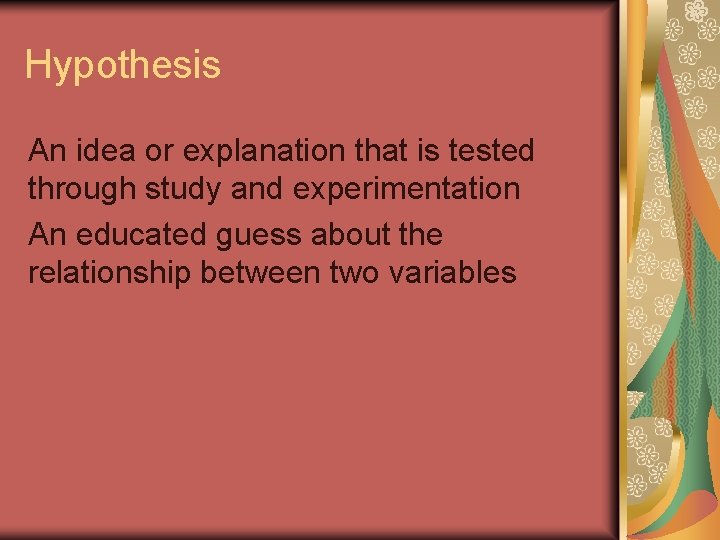 Hypothesis

An idea or explanation that is tested through study and experimentation

An educated guess about the relationship between two variables